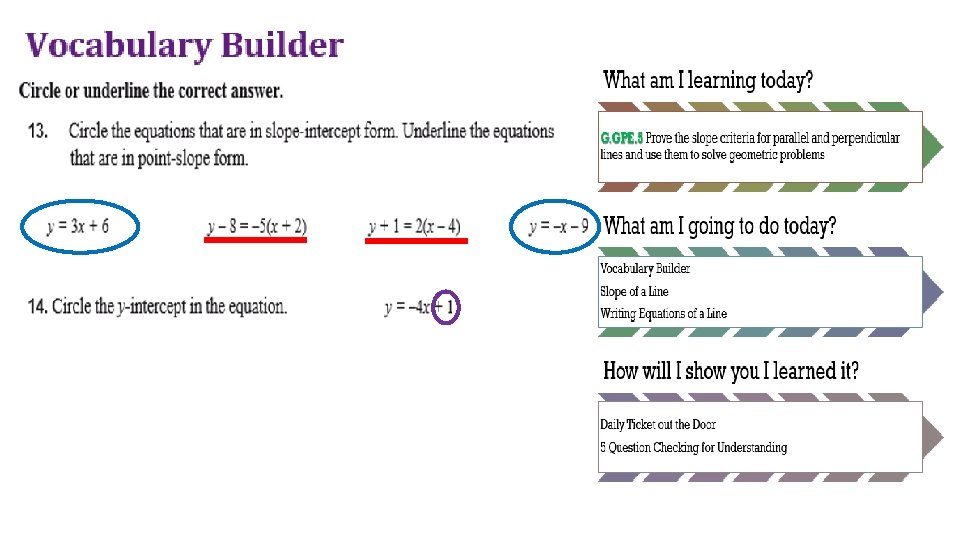 Vocabulary Builder

Circle or underline the correct answer.

13. Circle the equations that are in slope-intercept form. Underline the equations that are in point-slope form.

$y = 3x + 6$ $y - 8 = -5(x + 2)$ $y + 1 = 2(x - 4)$ $y = -x - 9$

14. Circle the $y$-intercept in the equation. $y = -4x + 1$

What am I learning today?

G.GPE.5 Prove the slope criteria for parallel and perpendicular lines and use them to solve geometric problems

What am I going to do today?

Vocabulary Builder
Slope of a Line
Writing Equations of a Line

How will I show you I learned it?

Daily Ticket out the Door
5 Question Checking for Understanding